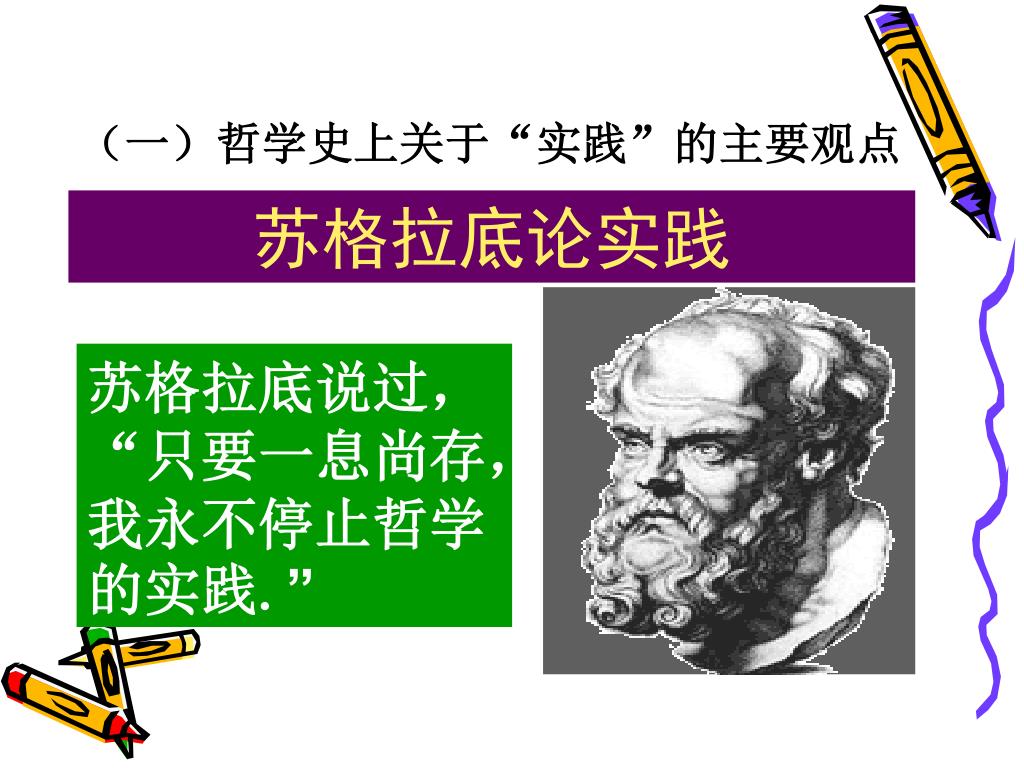 （一）哲学史上关于“实践”的主要观点

苏格拉底论实践

苏格拉底说过，“只要一息尚存，我永不停止哲学的实践.”